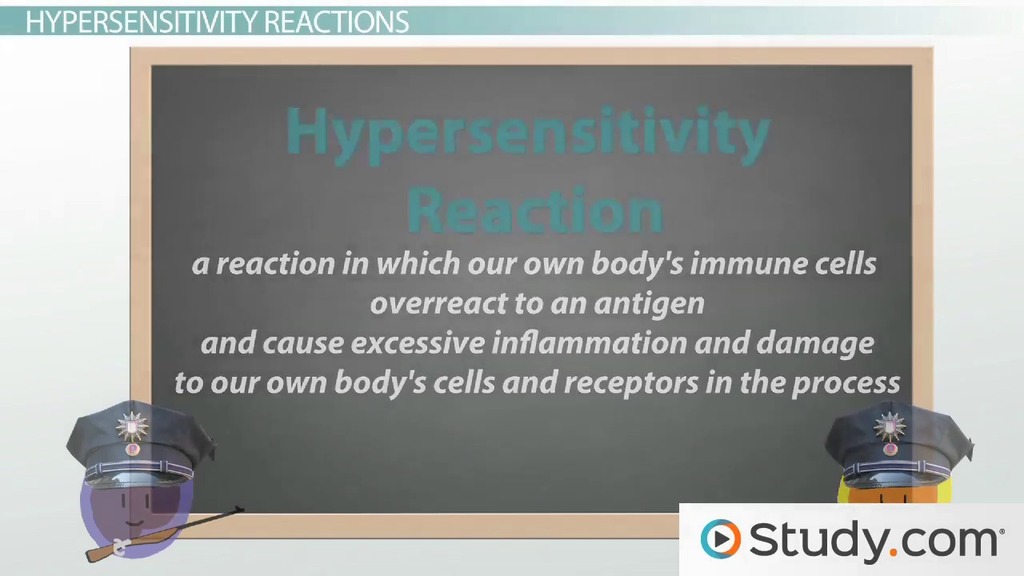 HYPERSENSITIVITY REACTIONS

Hypersensitivity Reaction

a reaction in which our own body's immune cells overreact to an antigen and cause excessive inflammation and damage to our own body's cells and receptors in the process

Study.com